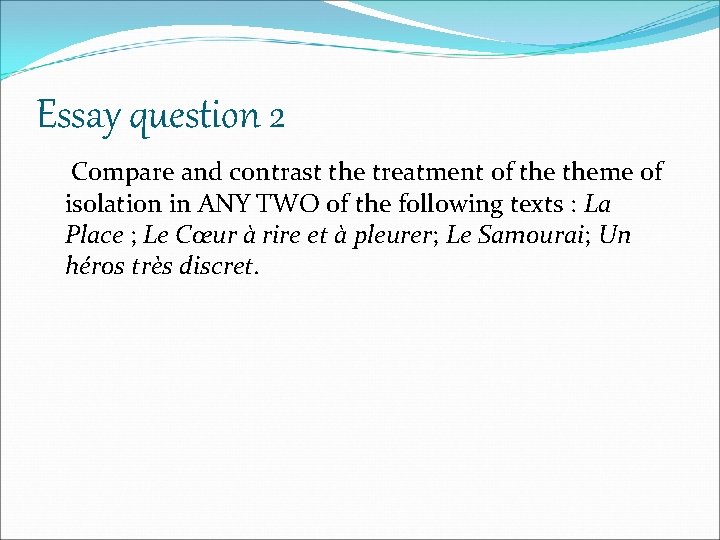 Essay question 2

Compare and contrast the treatment of the theme of isolation in ANY TWO of the following texts : La Place ; Le Cœur à rire et à pleurer; Le Samourai; Un héros très discret.